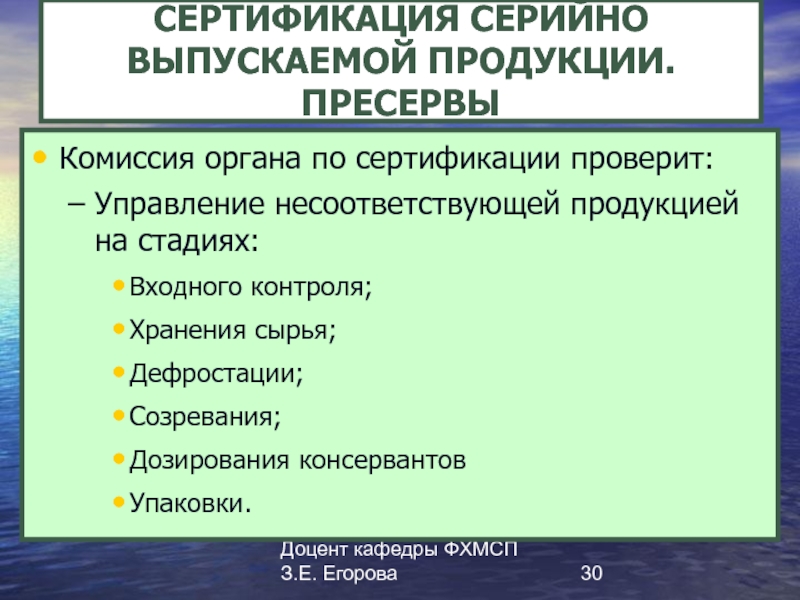 СЕРТИФИКАЦИЯ СЕРИЙНО ВЫПУСКАЕМОЙ ПРОДУКЦИИ. ПРЕСЕРВЫ

• Комиссия органа по сертификации проверит:
– Управление несоответствующей продукцией на стадиях:
• Входного контроля;
• Хранения сырья;
• Дефростации;
• Созревания;
• Дозирования консервантов
• Упаковки.

Доцент кафедры ФХМСП З.Е. Егорова

30